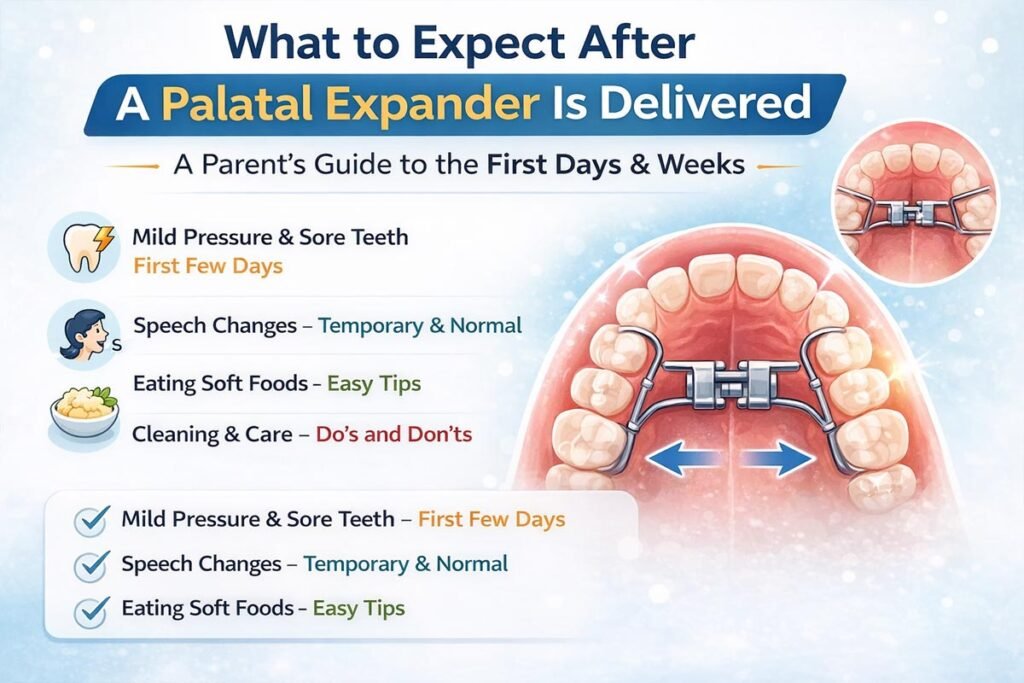 What to Expect After
A Palatal Expander Is Delivered

A Parent's Guide to the First Days & Weeks

Mild Pressure & Sore Teeth
First Few Days

S

Speech Changes – Temporary & Normal

Eating Soft Foods – Easy Tips

Cleaning & Care – Do's and Don'ts

Mild Pressure & Sore Teeth – First Few Days

Speech Changes – Temporary & Normal

Eating Soft Foods – Easy Tips